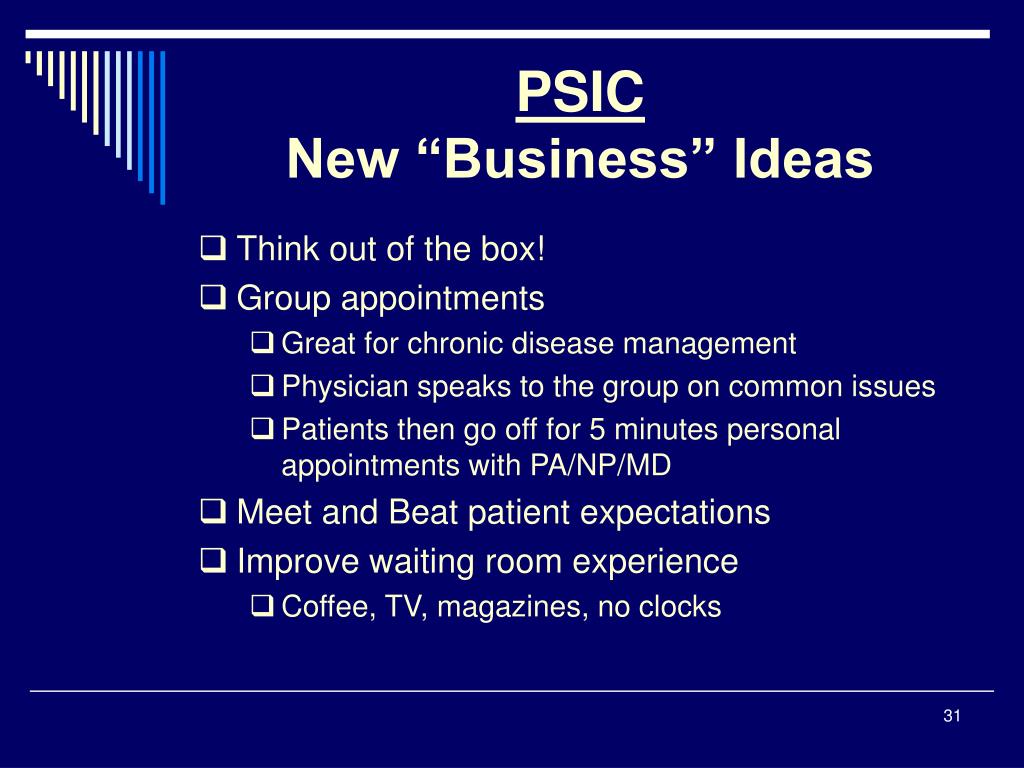 PSIC
New “Business” Ideas

❑ Think out of the box!
❑ Group appointments
❑ Great for chronic disease management
❑ Physician speaks to the group on common issues
❑ Patients then go off for 5 minutes personal appointments with PA/NP/MD
❑ Meet and Beat patient expectations
❑ Improve waiting room experience
❑ Coffee, TV, magazines, no clocks

31